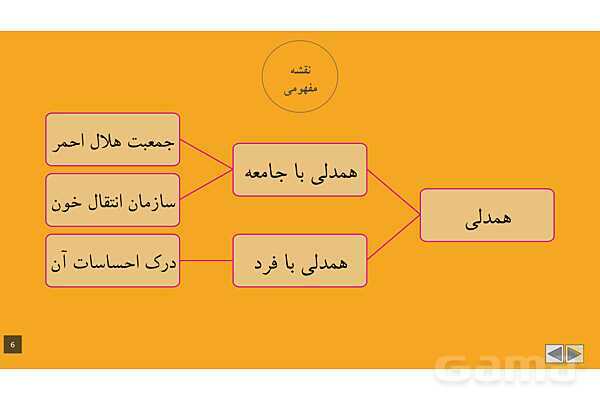 نقشه مفهومی

همدلی

همدلی با جامعه

همدلی با فرد

جمعبت هلال احمر

سازمان انتقال خون

درک احساسات آن

6

Gama